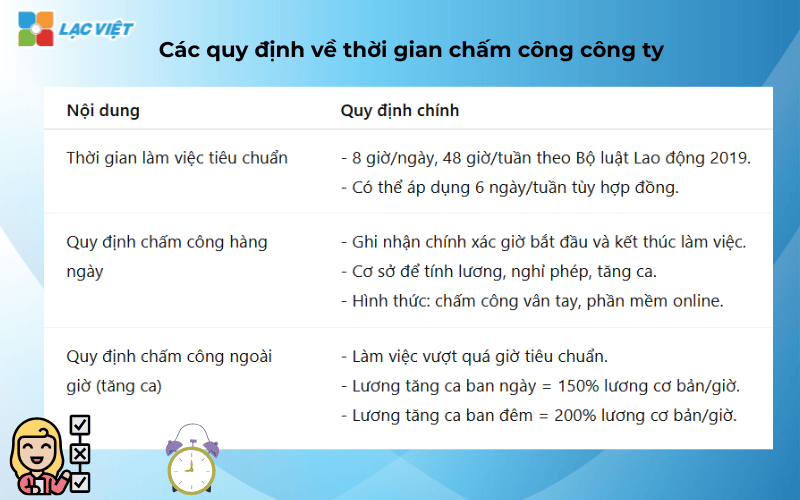 LẠC VIỆT

Các quy định về thời gian chấm công công ty

| Nội dung | Quy định chính |
|---|---|
| Thời gian làm việc tiêu chuẩn | - 8 giờ/ngày, 48 giờ/tuần theo Bộ luật Lao động 2019.<br>- Có thể áp dụng 6 ngày/tuần tùy hợp đồng. |
| Quy định chấm công hàng ngày | - Ghi nhận chính xác giờ bắt đầu và kết thúc làm việc.<br>- Cơ sở để tính lương, nghỉ phép, tăng ca.<br>- Hình thức: chấm công vân tay, phần mềm online. |
| Quy định chấm công ngoài giờ (tăng ca) | - Làm việc vượt quá giờ tiêu chuẩn.<br>- Lương tăng ca ban ngày = 150% lương cơ bản/giờ.<br>- Lương tăng ca ban đêm = 200% lương cơ bản/giờ. |